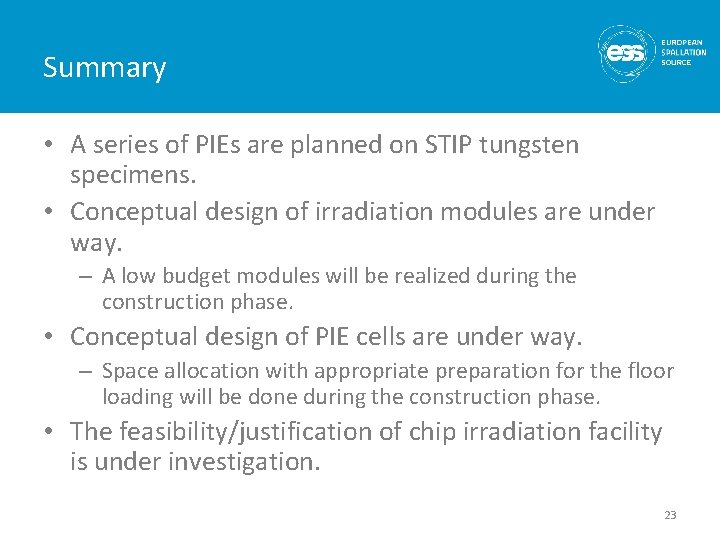 Summary

ess EUROPEAN SPALLATION SOURCE

• A series of PIEs are planned on STIP tungsten specimens.

• Conceptual design of irradiation modules are under way.

– A low budget modules will be realized during the construction phase.

• Conceptual design of PIE cells are under way.

– Space allocation with appropriate preparation for the floor loading will be done during the construction phase.

• The feasibility/justification of chip irradiation facility is under investigation.

23